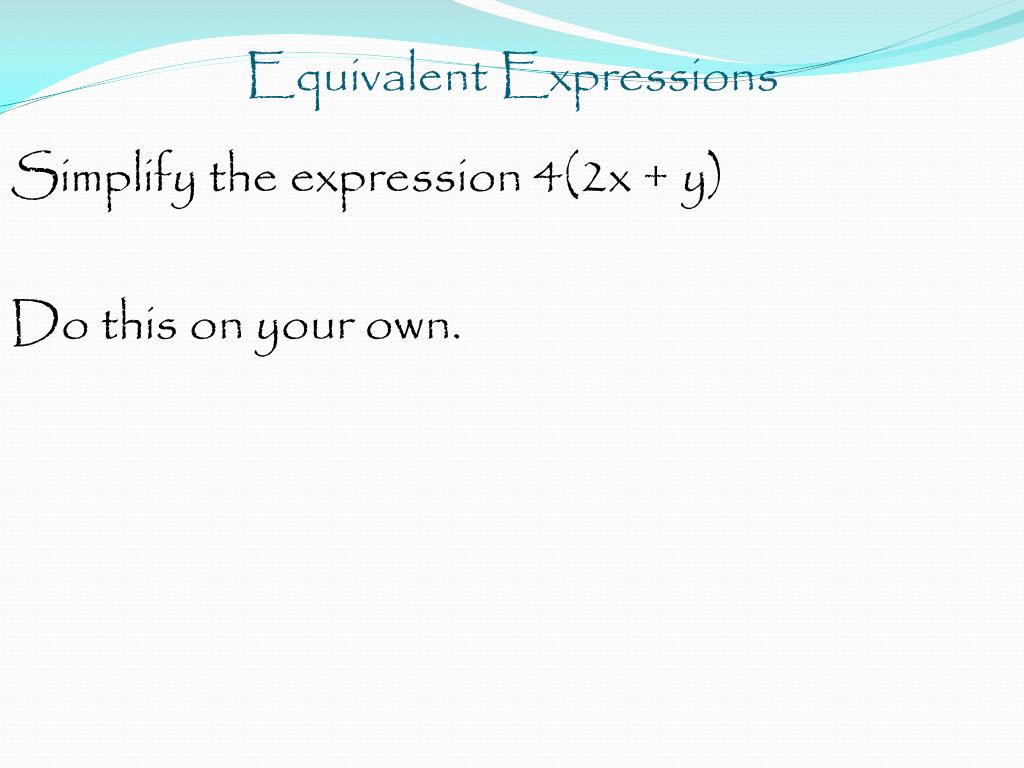 Equivalent Expressions

Simplify the expression $4(2x + y)$

Do this on your own.